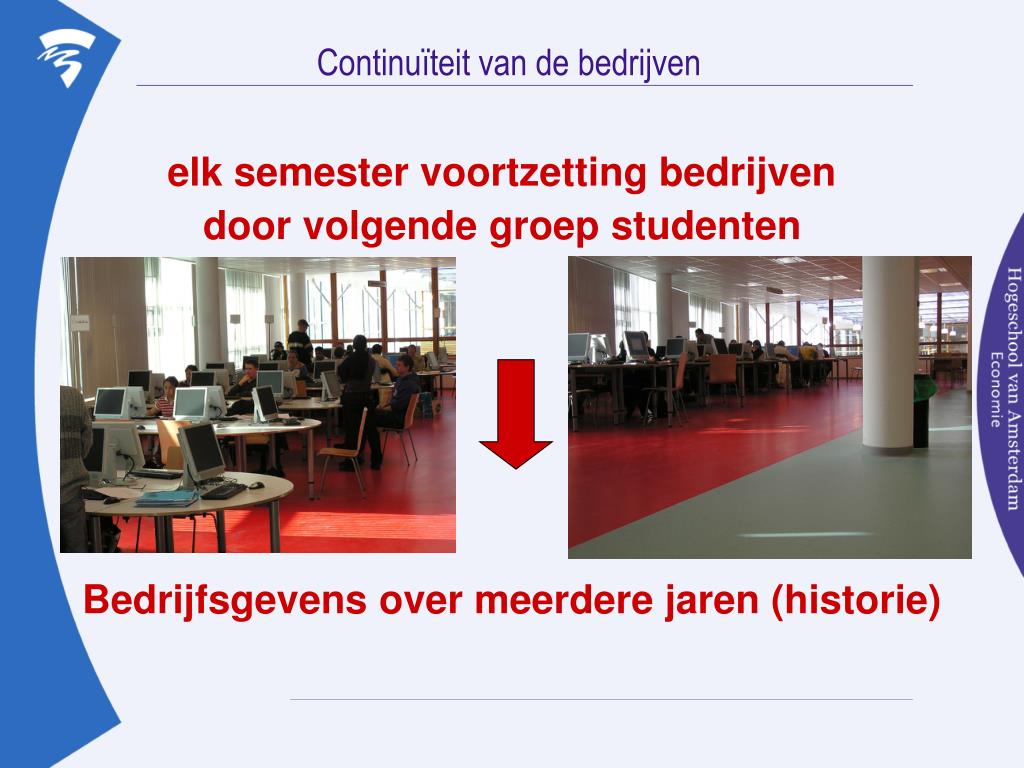 Continuïteit van de bedrijven

elk semester voortzetting bedrijven door volgende groep studenten

Bedrijfsgevens over meerdere jaren (historie)

Hogeschool van Amsterdam
Economie